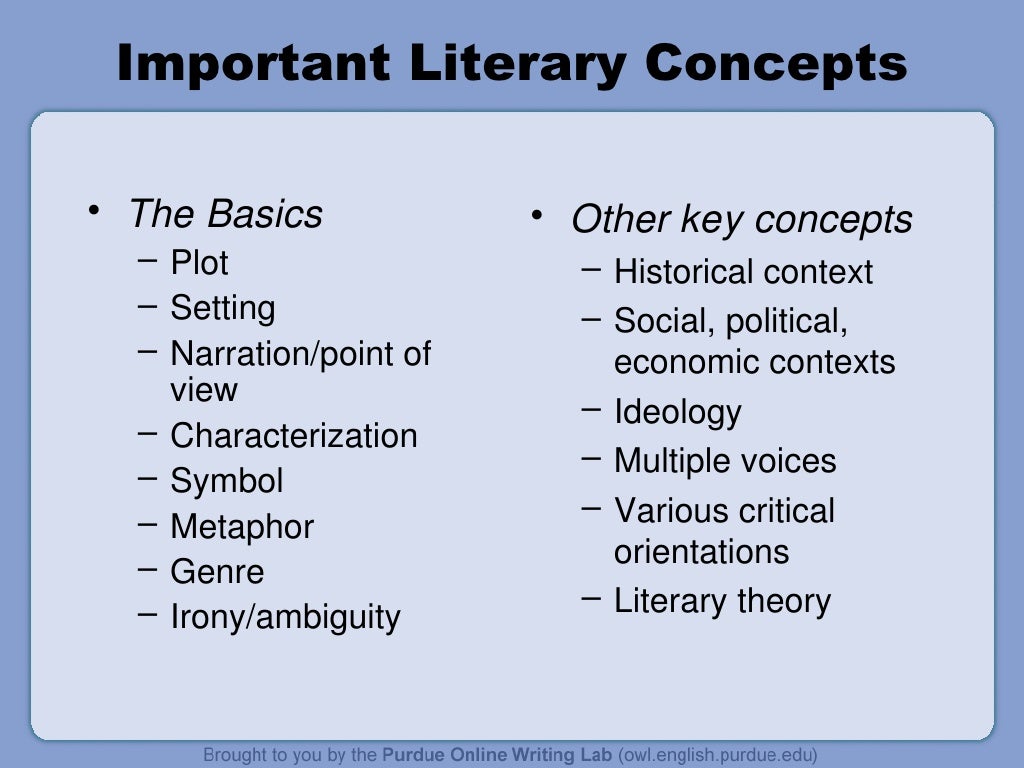 Important Literary Concepts

• The Basics
– Plot
– Setting
– Narration/point of view
– Characterization
– Symbol
– Metaphor
– Genre
– Irony/ambiguity

• Other key concepts
– Historical context
– Social, political, economic contexts
– Ideology
– Multiple voices
– Various critical orientations
– Literary theory

Brought to you by the Purdue Online Writing Lab (owl.english.purdue.edu)